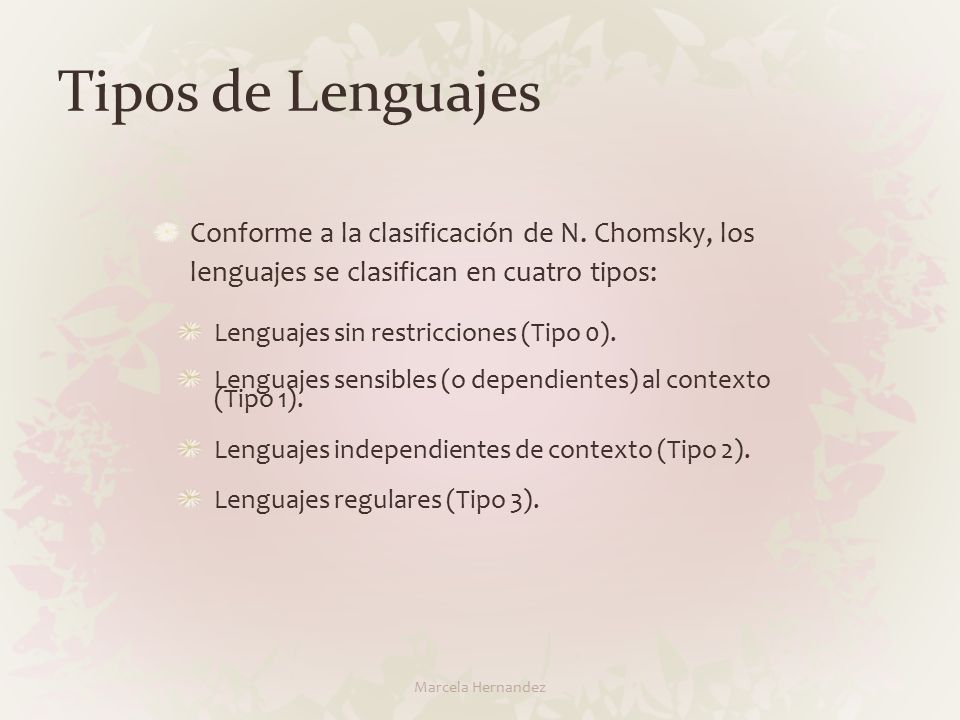 Tipos de Lenguajes

Conforme a la clasificación de N. Chomsky, los lenguajes se clasifican en cuatro tipos:

Lenguajes sin restricciones (Tipo 0).

Lenguajes sensibles (o dependientes) al contexto (Tipo 1).

Lenguajes independientes de contexto (Tipo 2).

Lenguajes regulares (Tipo 3).

Marcela Hernandez